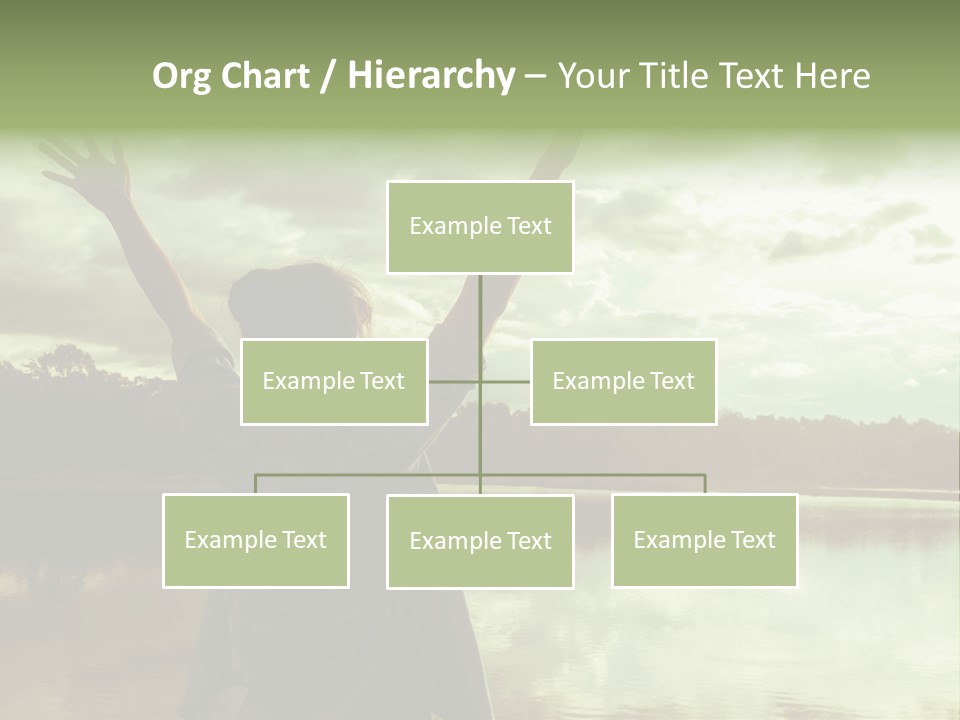 Org Chart / Hierarchy – Your Title Text Here

Example Text

Example Text

Example Text

Example Text

Example Text

Example Text